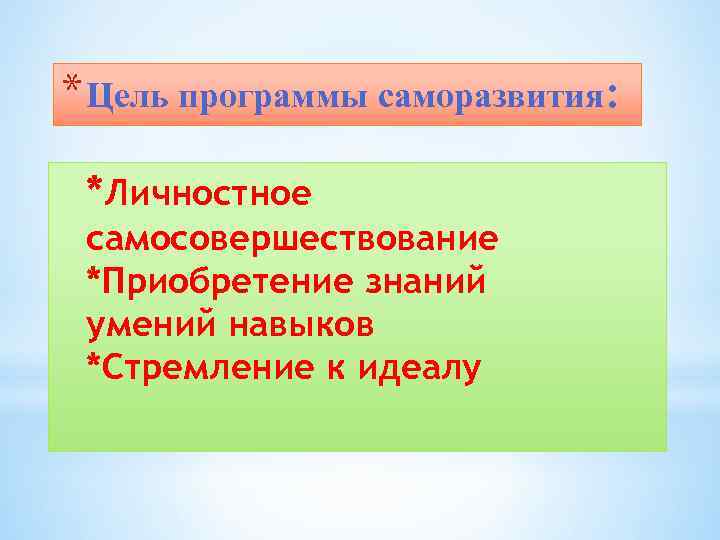 *Цель программы саморазвития:

*Личностное самосовершествование
*Приобретение знаний умений навыков
*Стремление к идеалу